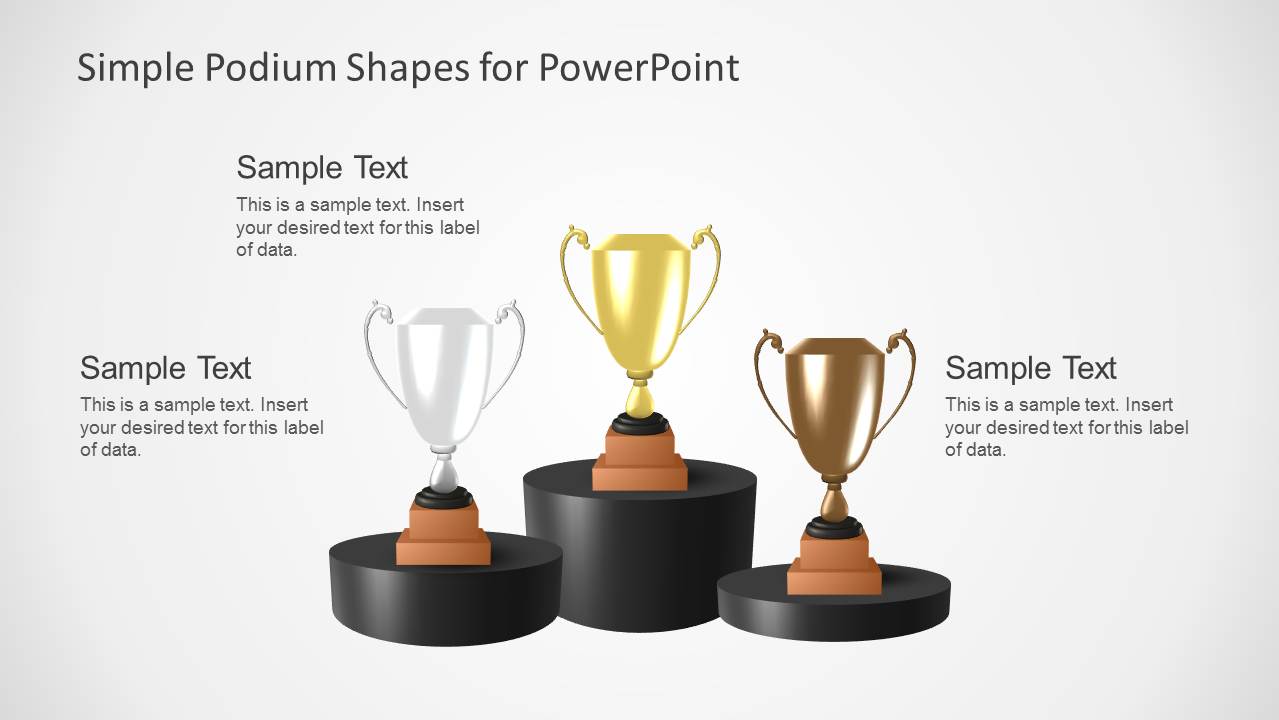 Simple Podium Shapes for PowerPoint

Sample Text
This is a sample text. Insert your desired text for this label of data.

Sample Text
This is a sample text. Insert your desired text for this label of data.

Sample Text
This is a sample text. Insert your desired text for this label of data.